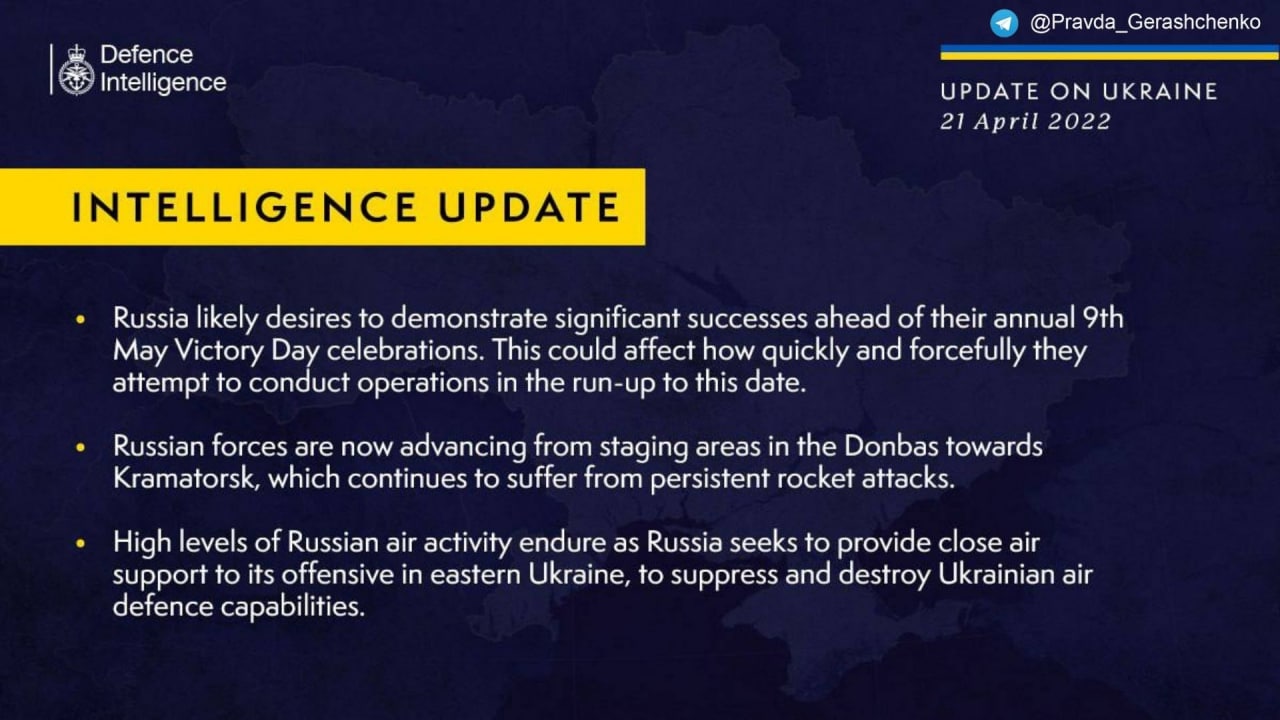 Defence Intelligence

@Pravda_Gerashchenko

UPDATE ON UKRAINE
21 April 2022

INTELLIGENCE UPDATE

• Russia likely desires to demonstrate significant successes ahead of their annual 9th May Victory Day celebrations. This could affect how quickly and forcefully they attempt to conduct operations in the run-up to this date.

• Russian forces are now advancing from staging areas in the Donbas towards Kramatorsk, which continues to suffer from persistent rocket attacks.

• High levels of Russian air activity endure as Russia seeks to provide close air support to its offensive in eastern Ukraine, to suppress and destroy Ukrainian air defence capabilities.